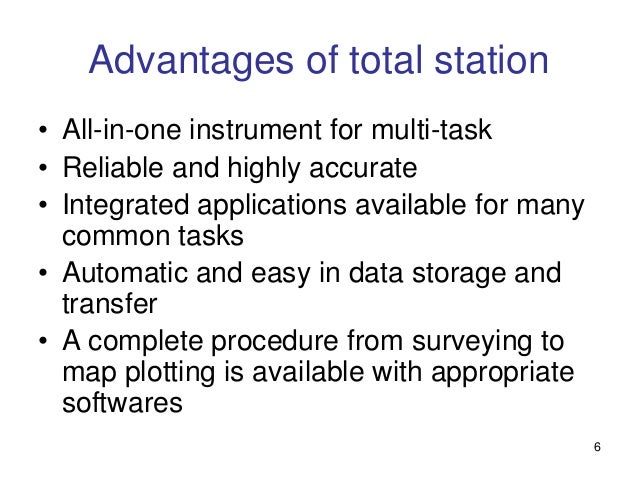 Advantages of total station

• All-in-one instrument for multi-task
• Reliable and highly accurate
• Integrated applications available for many common tasks
• Automatic and easy in data storage and transfer
• A complete procedure from surveying to map plotting is available with appropriate softwares

6